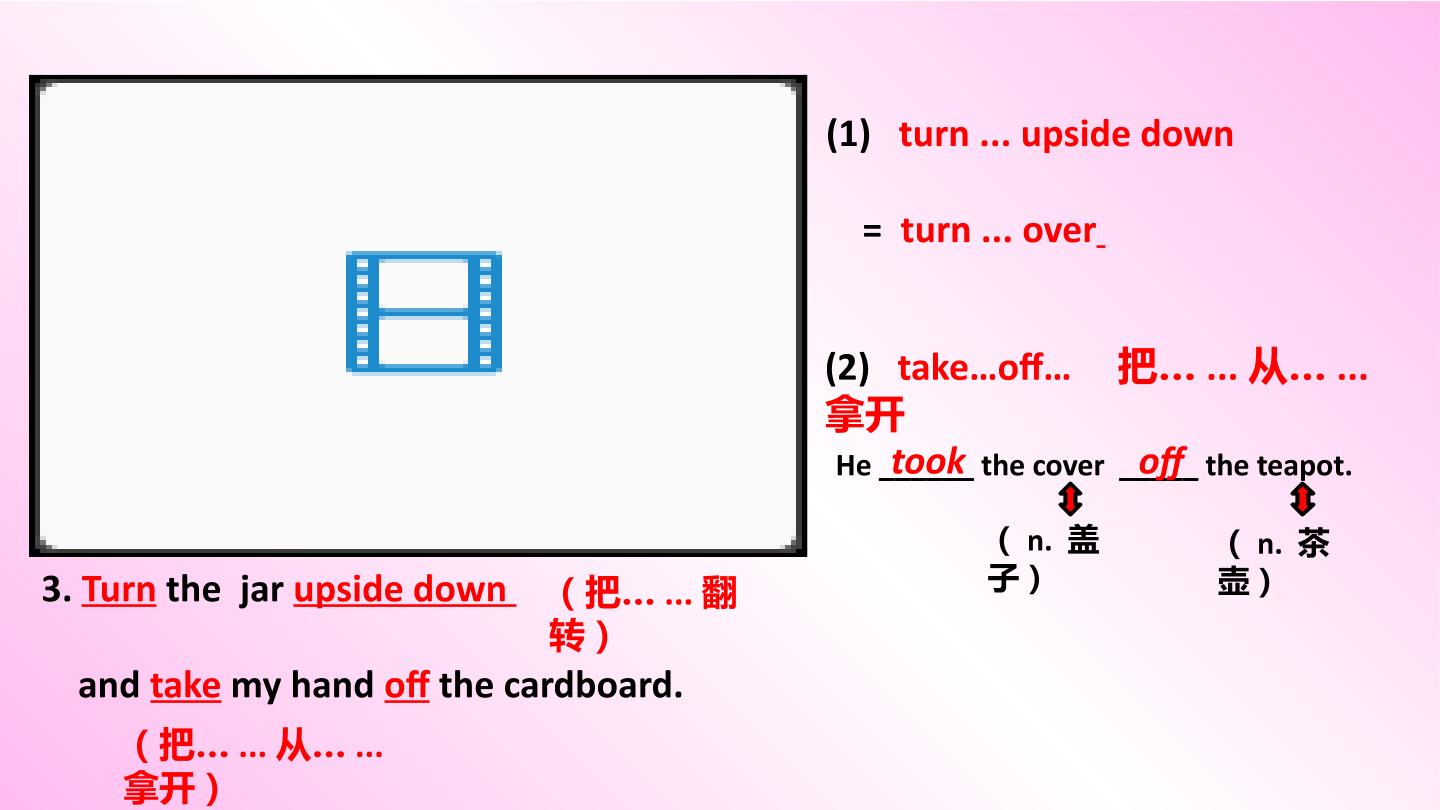 (1) turn ... upside down

= turn ... over

(2) take…off… 把… … 从… … 拿开

He took the cover off the teapot.

（ n. 盖子）

（ n. 茶壶）

3. Turn the jar upside down （把… … 翻转）

and take my hand off the cardboard.

（把… … 从… … 拿开）